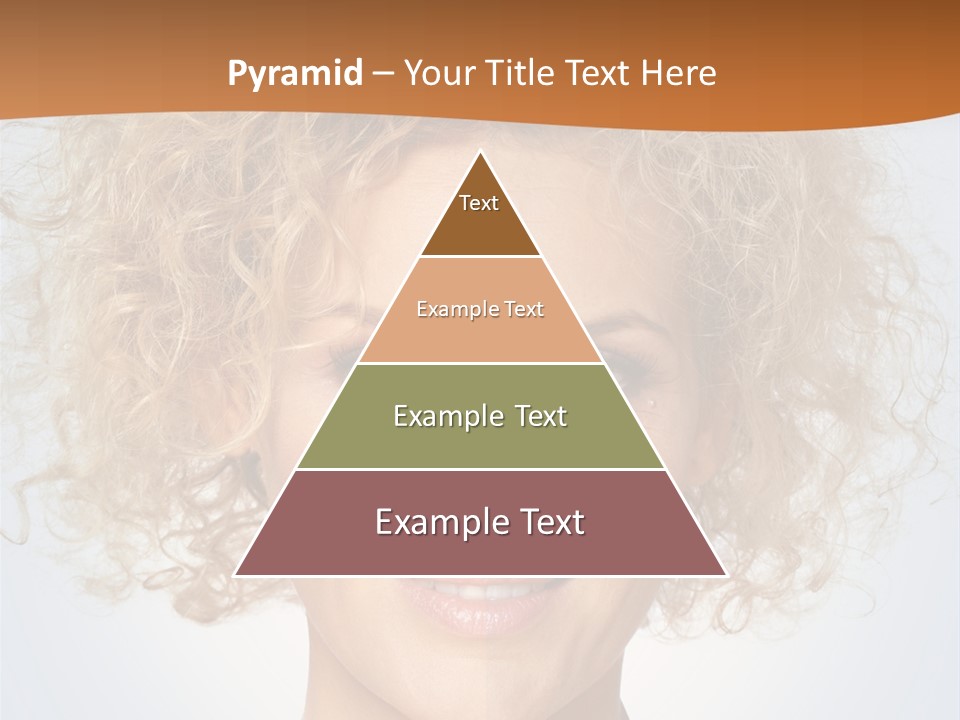 Pyramid – Your Title Text Here

Text

Example Text

Example Text

Example Text